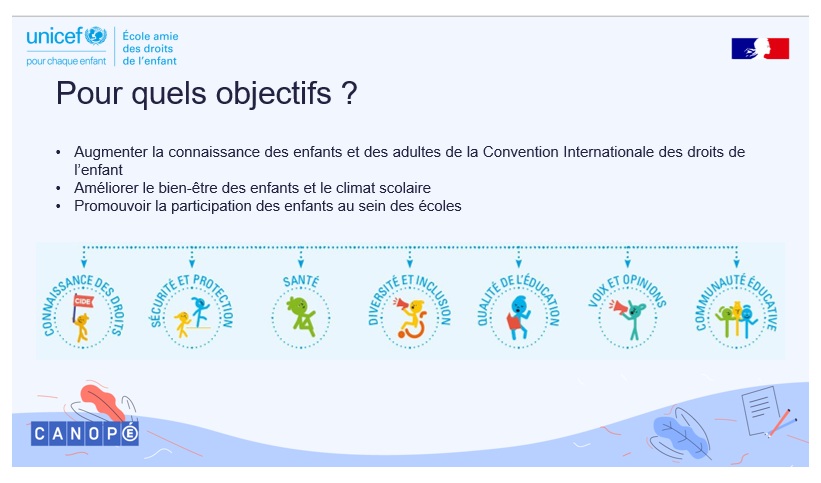 unicef
pour chaque enfant
École amie des droits de l'enfant

Pour quels objectifs ?

• Augmenter la connaissance des enfants et des adultes de la Convention Internationale des droits de l'enfant
• Améliorer le bien-être des enfants et le climat scolaire
• Promouvoir la participation des enfants au sein des écoles

CONNAISSANCE DES DROITS
CIDE
SÉCURITÉ ET PROTECTION
SANTÉ
DIVERSITÉ ET INCLUSION
QUALITÉ DE L'ÉDUCATION
VOIX ET OPINIONS
COMMUNAUTÉ ÉDUCATIVE

CANOPÉ